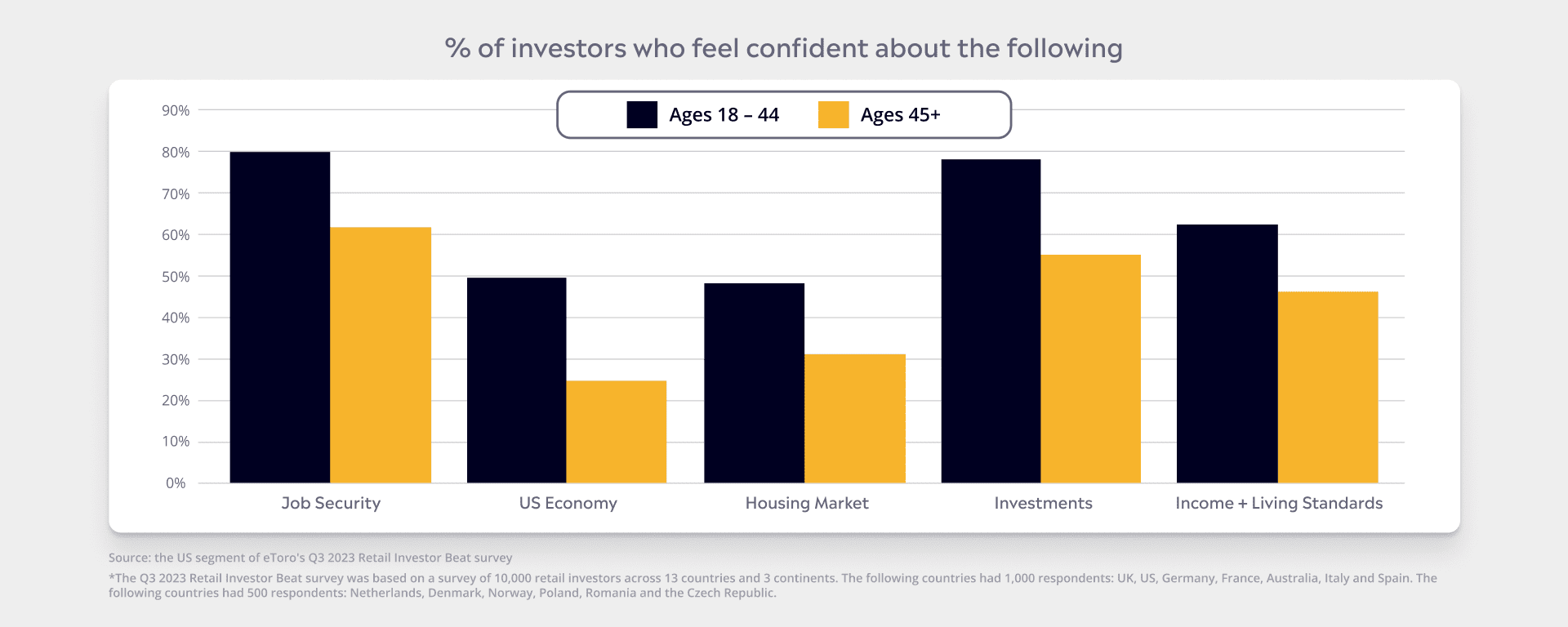 % of investors who feel confident about the following

Ages 18 – 44
Ages 45+

90%
80%
70%
60%
50%
40%
30%
20%
10%
0%

Job Security
US Economy
Housing Market
Investments
Income + Living Standards

Source: the US segment of eToro's Q3 2023 Retail Investor Beat survey

*The Q3 2023 Retail Investor Beat survey was based on a survey of 10,000 retail investors across 13 countries and 3 continents. The following countries had 1,000 respondents: UK, US, Germany, France, Australia, Italy and Spain. The following countries had 500 respondents: Netherlands, Denmark, Norway, Poland, Romania and the Czech Republic.